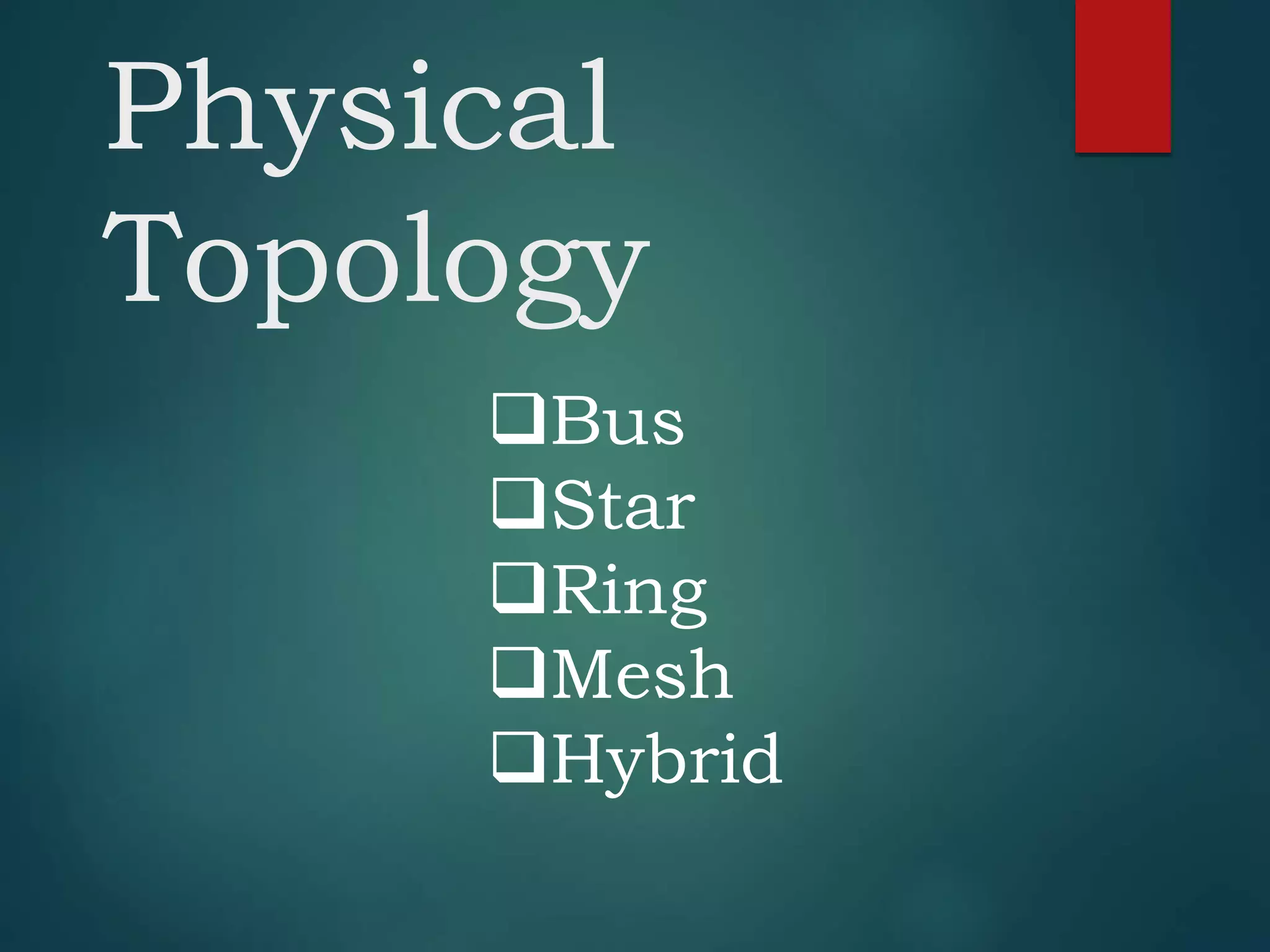 Physical Topology

❑Bus
❑Star
❑Ring
❑Mesh
❑Hybrid